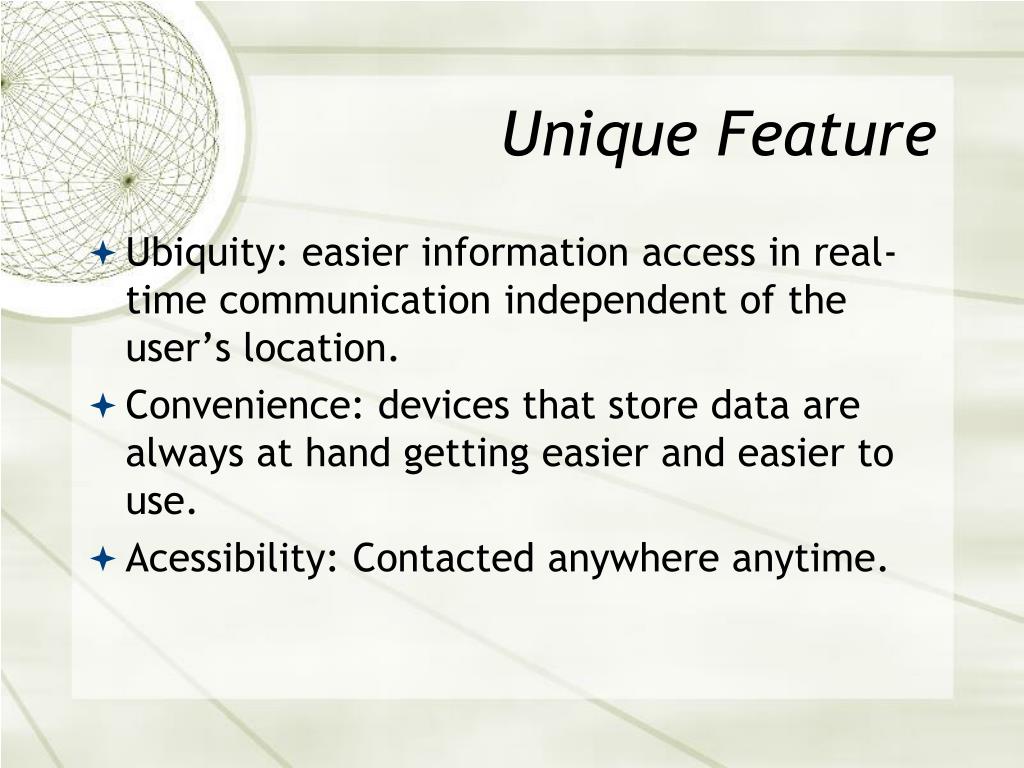 Unique Feature

Ubiquity: easier information access in real-time communication independent of the user’s location.

Convenience: devices that store data are always at hand getting easier and easier to use.

Acessibility: Contacted anywhere anytime.